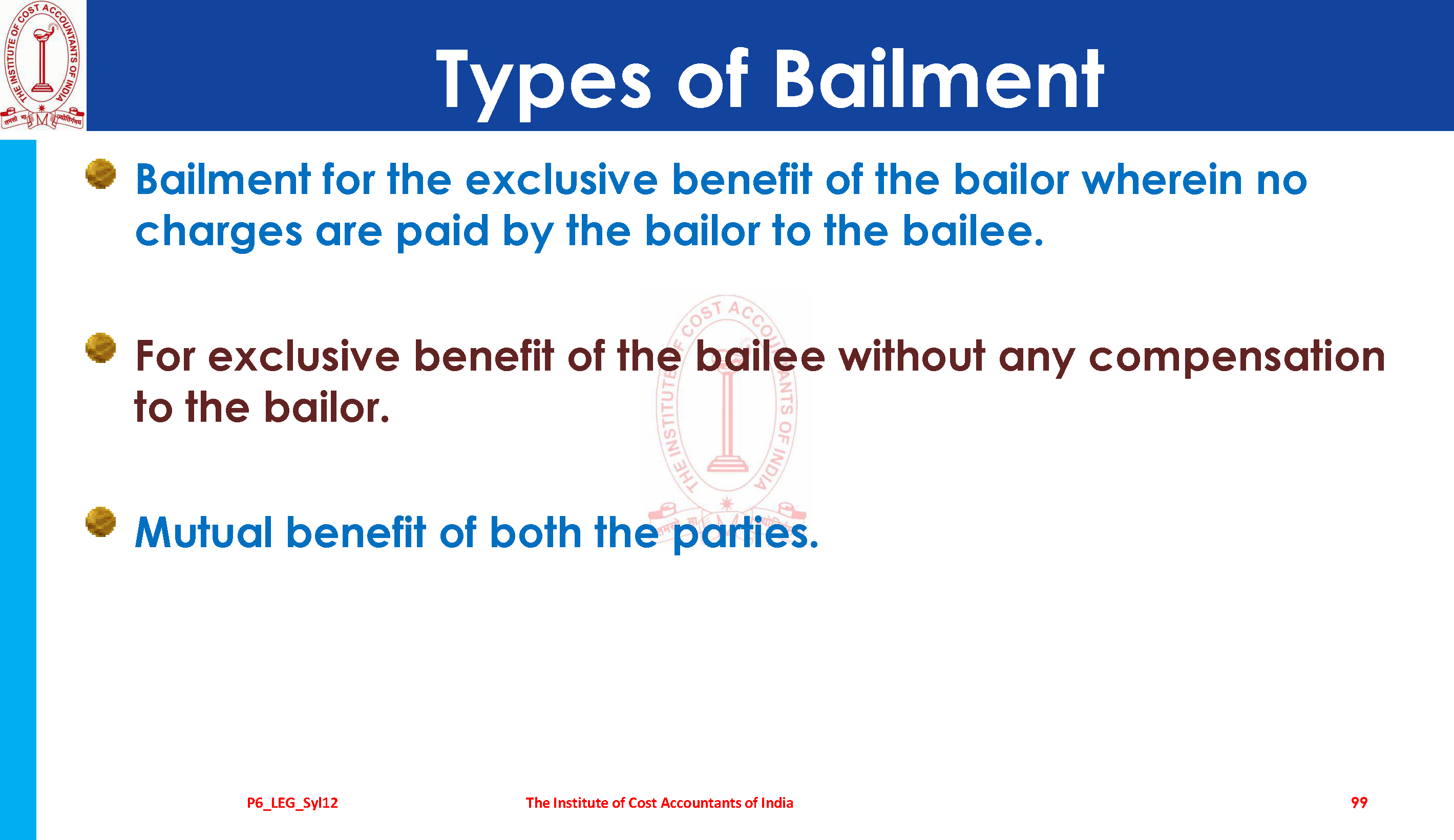 THE INSTITUTE OF COST ACCOUNTANTS OF INDIA

Types of Bailment

Bailment for the exclusive benefit of the bailor wherein no charges are paid by the bailor to the bailee.

For exclusive benefit of the bailee without any compensation to the bailor.

Mutual benefit of both the parties.

THE INSTITUTE OF COST ACCOUNTANTS OF INDIA

P6_LEG_Syl12 The Institute of Cost Accountants of India 99